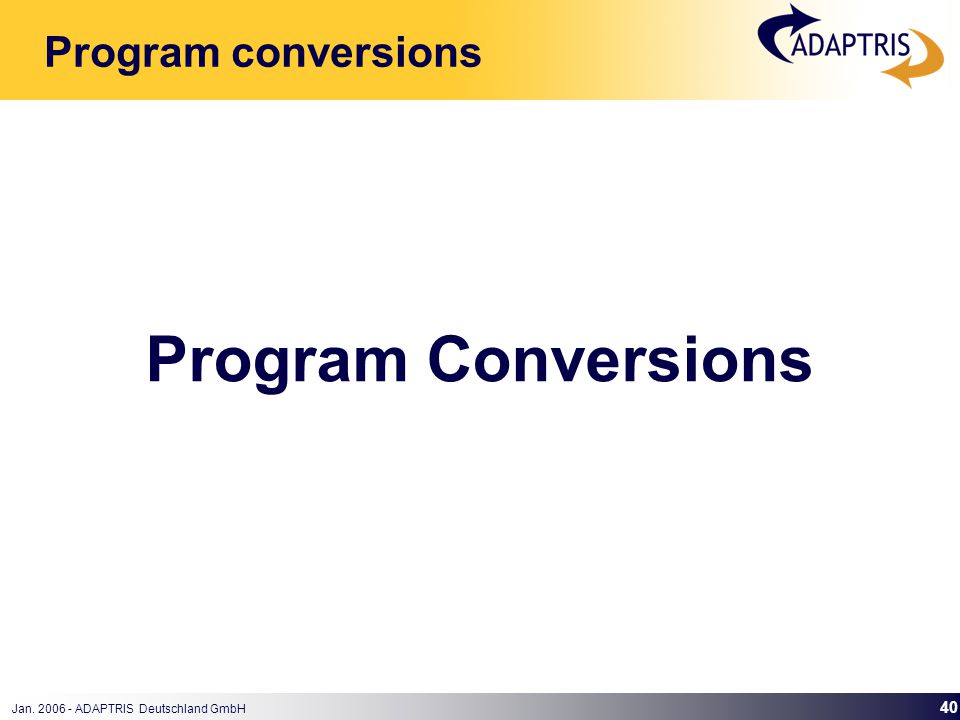 Program conversions

ADAPTRIS

Program Conversions

Jan. 2006 - ADAPTRIS Deutschland GmbH

40